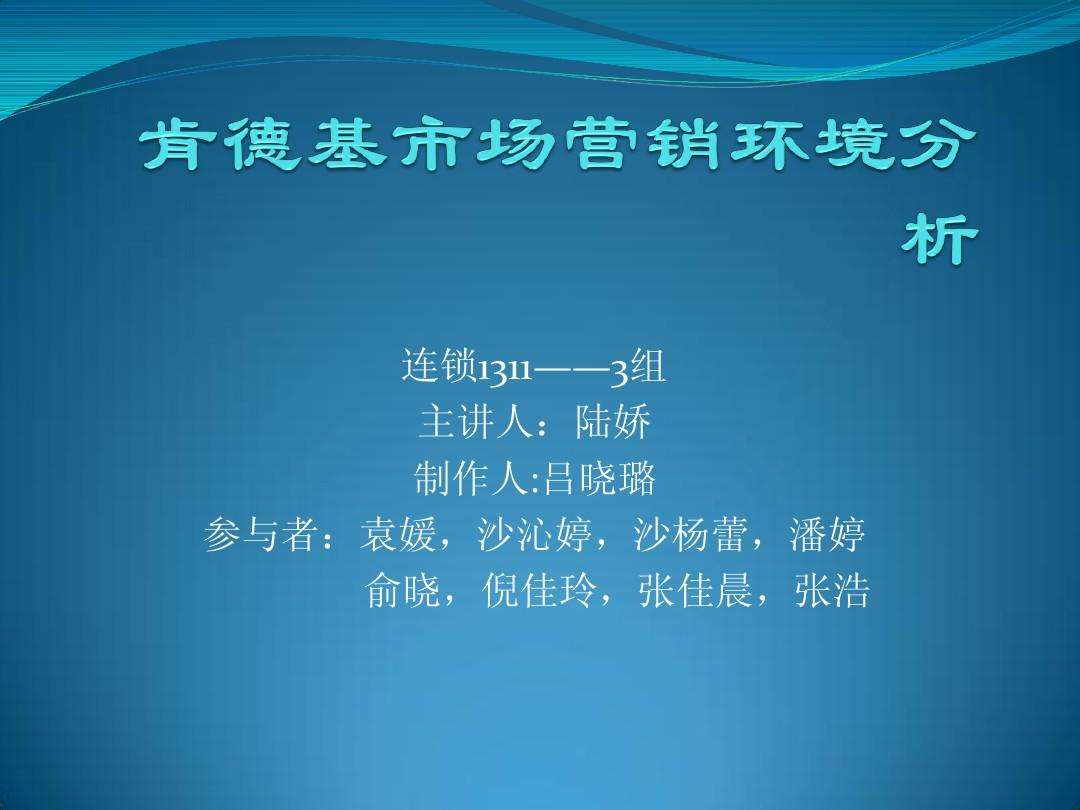 肯德基市场营销环境分析

连锁1311——3组
主讲人：陆娇
制作人:吕晓璐
参与者：袁媛，沙沁婷，沙杨蕾，潘婷
俞晓，倪佳玲，张佳晨，张浩